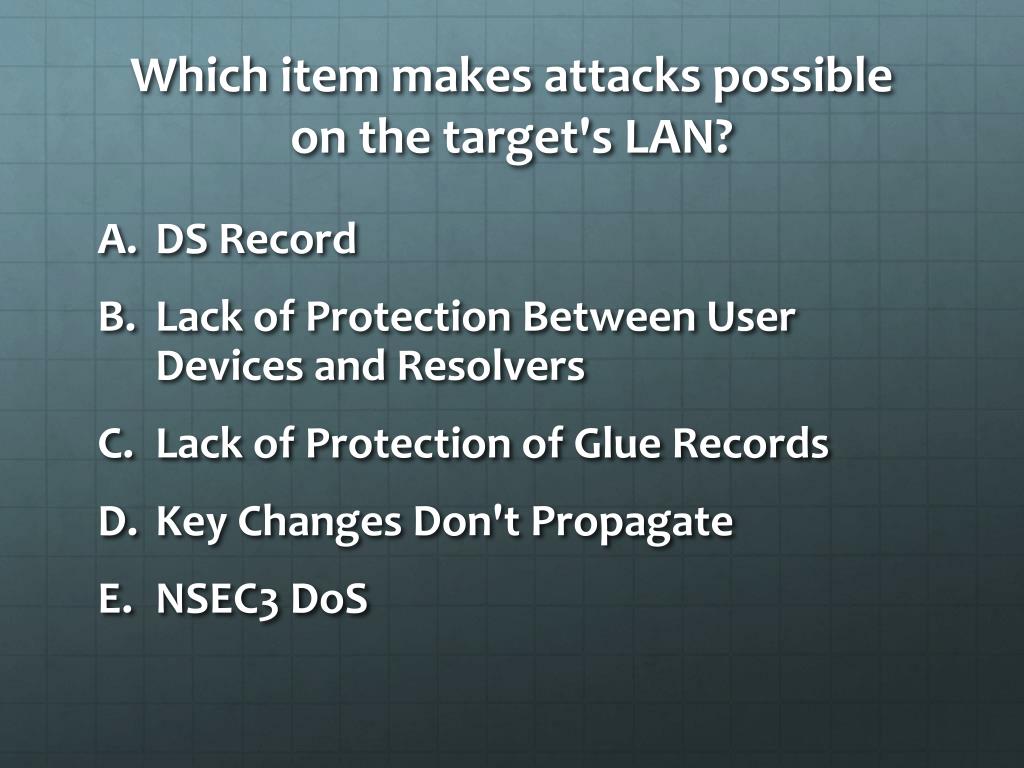 Which item makes attacks possible on the target's LAN?

A. DS Record

B. Lack of Protection Between User Devices and Resolvers

C. Lack of Protection of Glue Records

D. Key Changes Don't Propagate

E. NSEC3 DoS